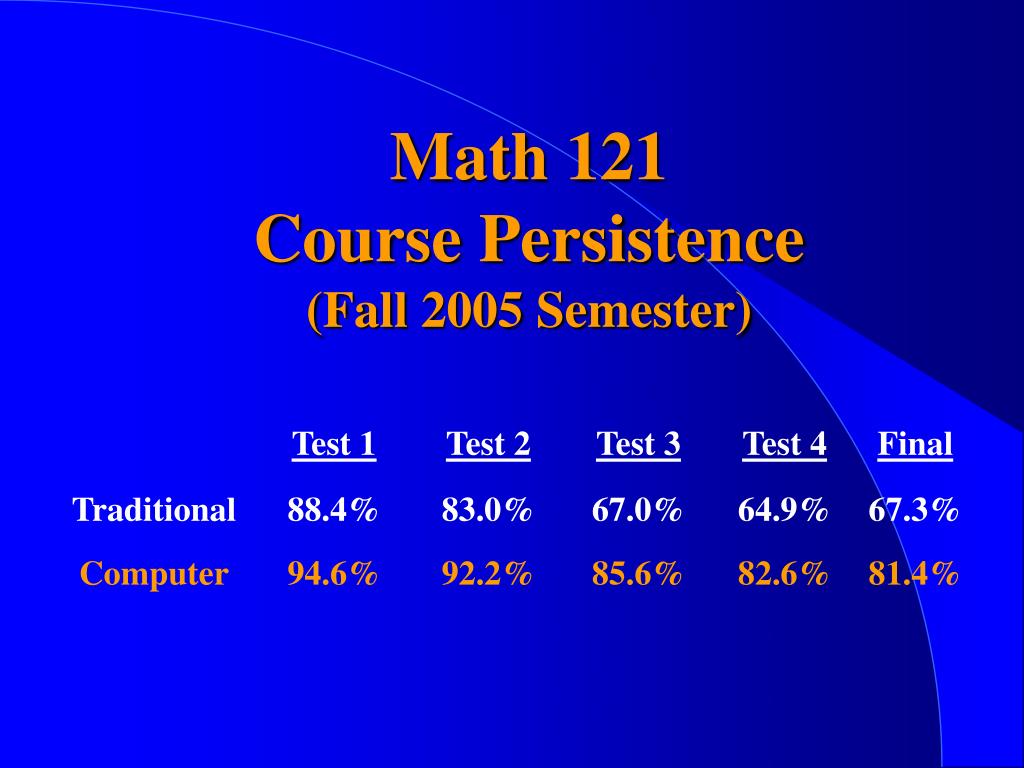 Math 121
Course Persistence
(Fall 2005 Semester)

| | Test 1 | Test 2 | Test 3 | Test 4 | Final |
|---|---|---|---|---|---|
| Traditional | 88.4% | 83.0% | 67.0% | 64.9% | 67.3% |
| Computer | 94.6% | 92.2% | 85.6% | 82.6% | 81.4% |